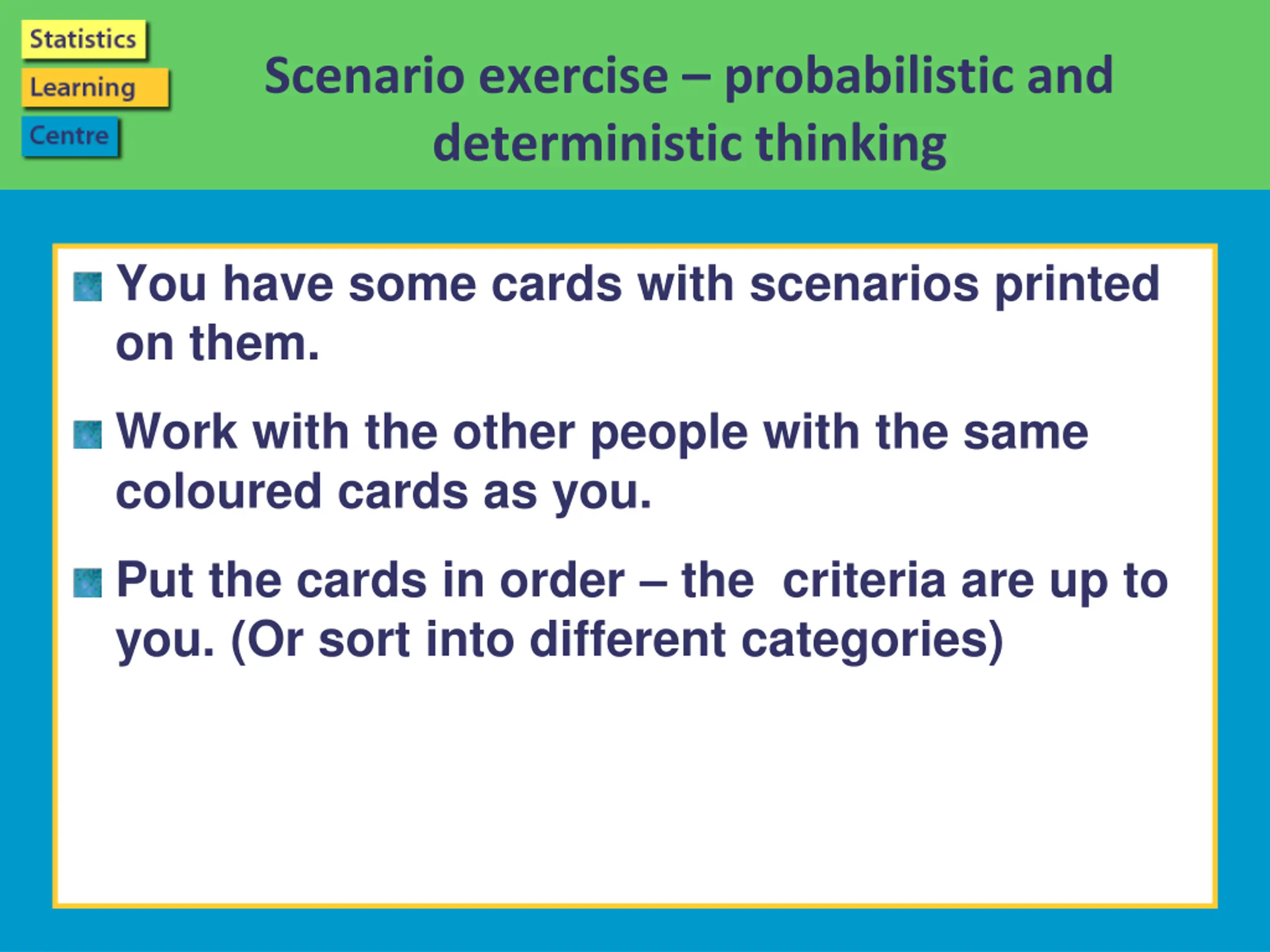 Statistics
Learning
Centre

Scenario exercise – probabilistic and deterministic thinking

You have some cards with scenarios printed on them.

Work with the other people with the same coloured cards as you.

Put the cards in order – the criteria are up to you. (Or sort into different categories)